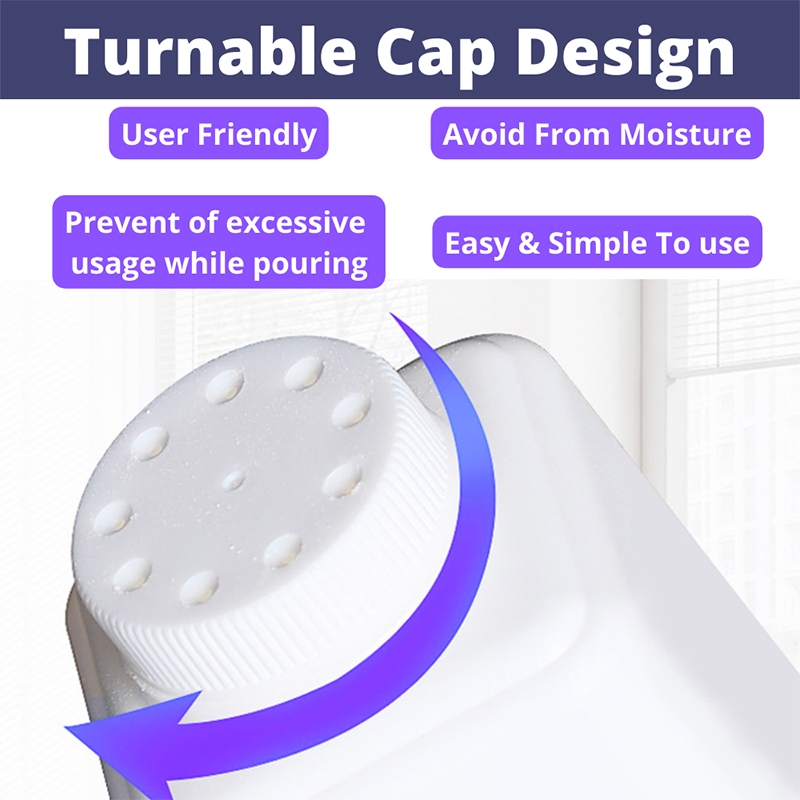 Turnable Cap Design

User Friendly

Avoid From Moisture

Prevent of excessive usage while pouring

Easy & Simple To use